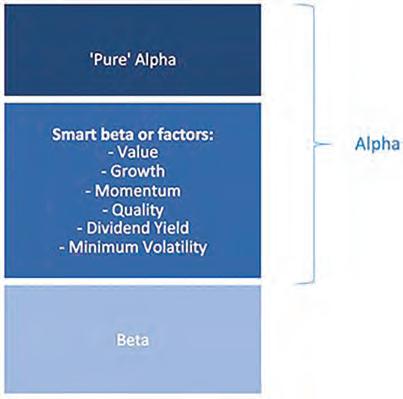 'Pure' Alpha

Smart beta or factors:
- Value
- Growth
- Momentum
- Quality
- Dividend Yield
- Minimum Volatility

Alpha

Beta